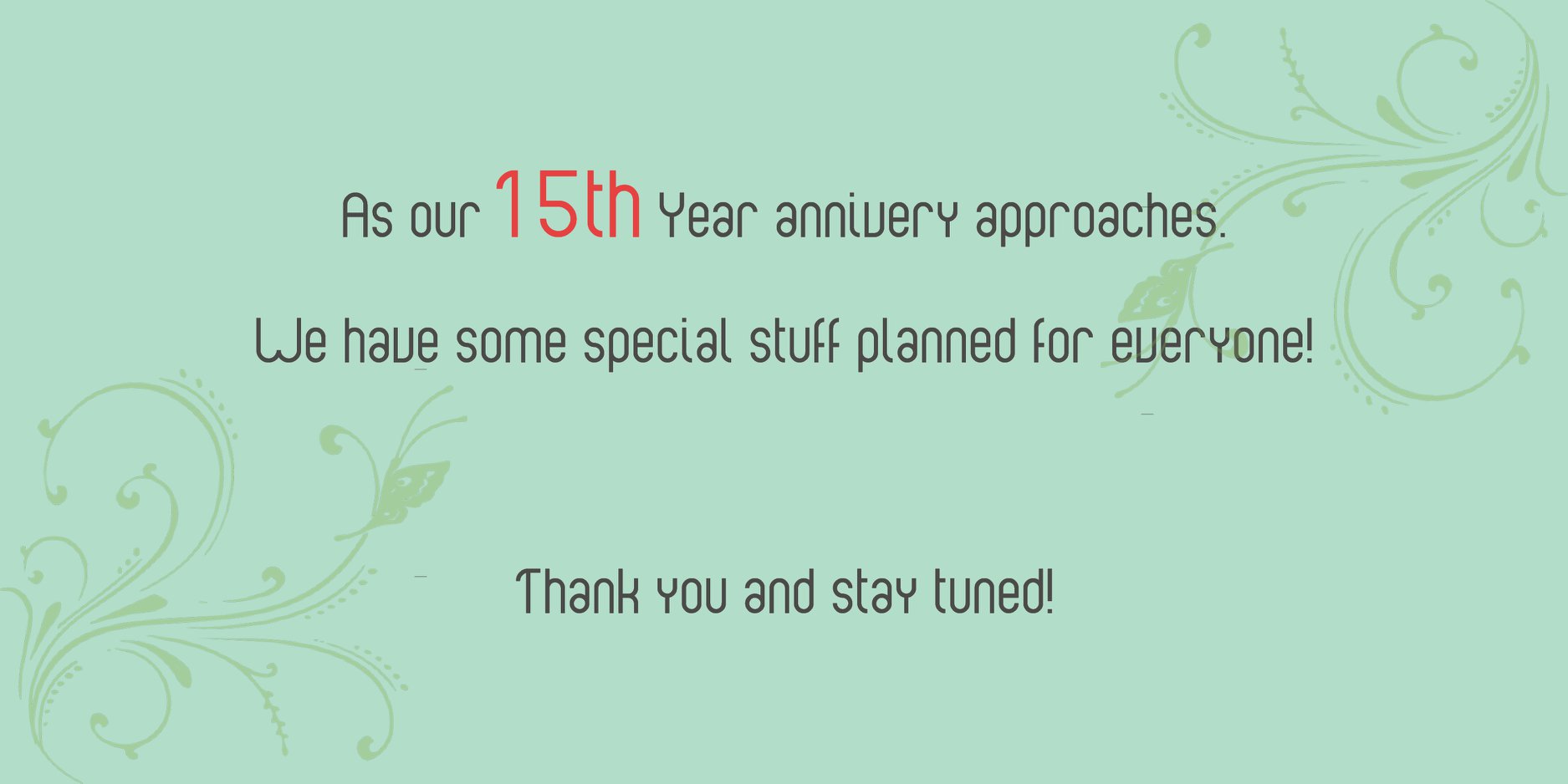 As our 15th Year annivery approaches.

We have some special stuff planned for everyone!

Thank you and stay tuned!